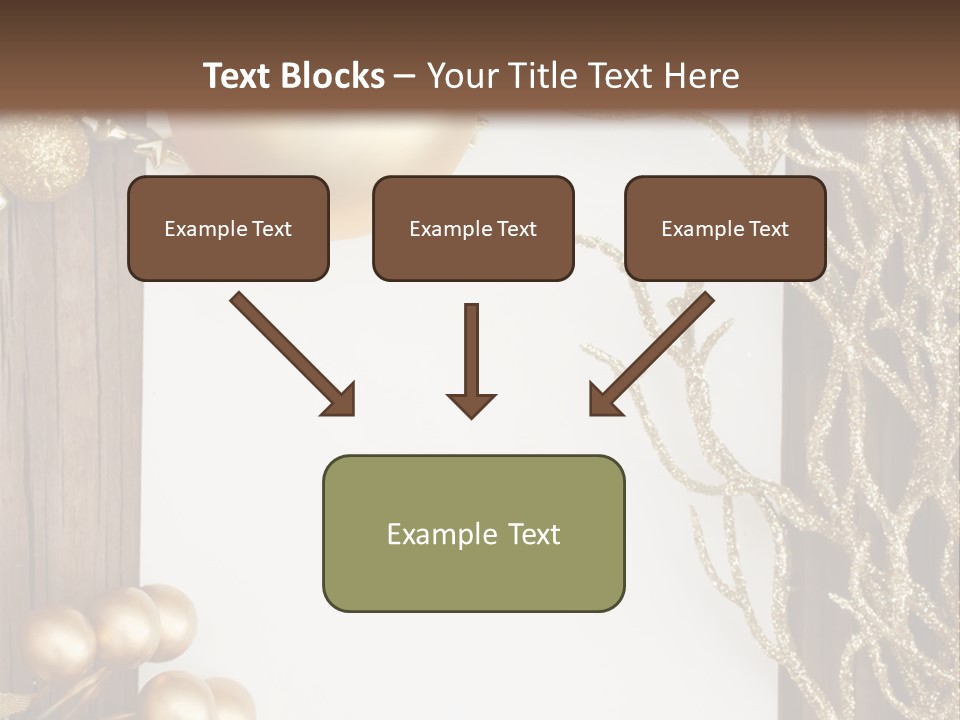 Text Blocks – Your Title Text Here

Example Text

Example Text

Example Text

Example Text